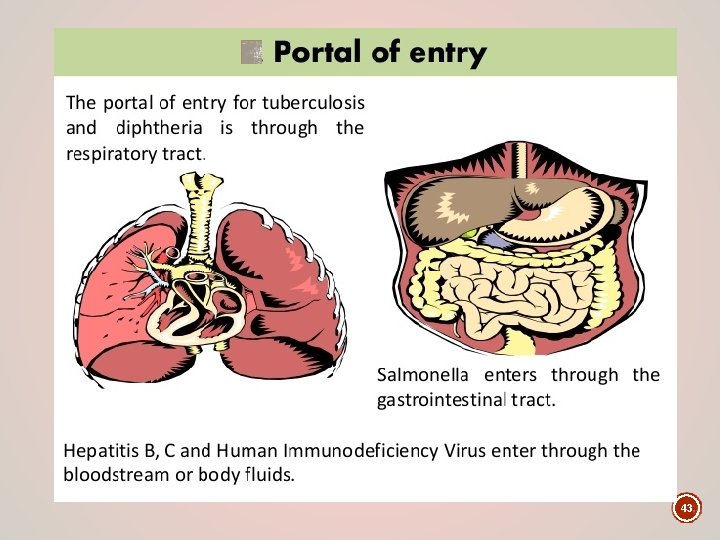 Portal of entry

The portal of entry for tuberculosis and diphtheria is through the respiratory tract.

Salmonella enters through the gastrointestinal tract.

Hepatitis B, C and Human Immunodeficiency Virus enter through the bloodstream or body fluids.

43